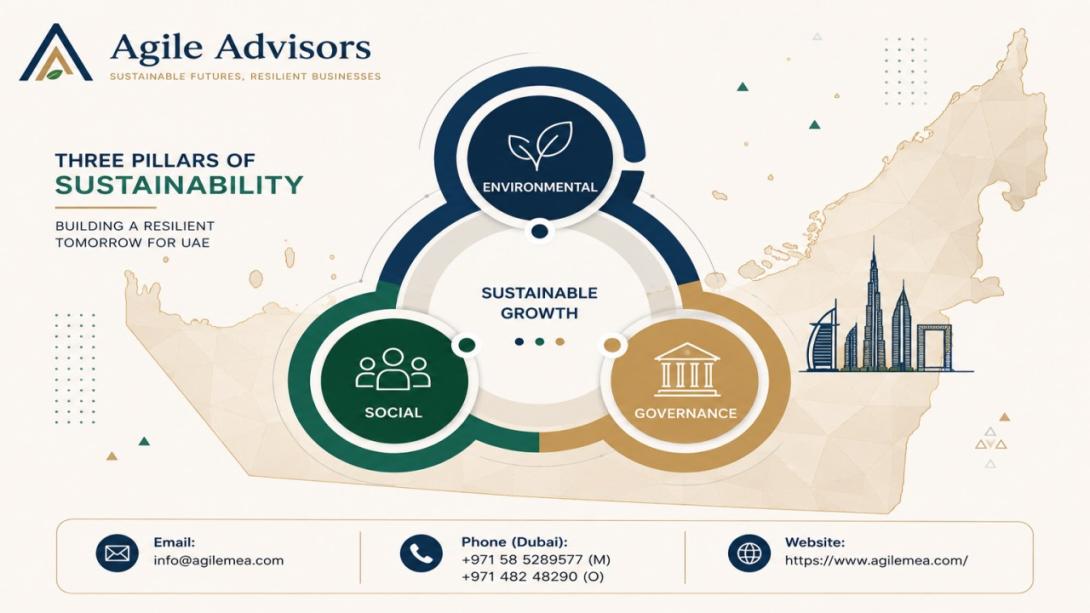 Agile Advisors
SUSTAINABLE FUTURES, RESILIENT BUSINESSES

THREE PILLARS OF
SUSTAINABILITY

BUILDING A RESILIENT TOMORROW FOR UAE

ENVIRONMENTAL

SUSTAINABLE GROWTH

SOCIAL

GOVERNANCE

Email:
info@agilemea.com

Phone (Dubai):
+971 58 5289577 (M)
+971 482 48290 (O)

Website:
https://www.agilemea.com/